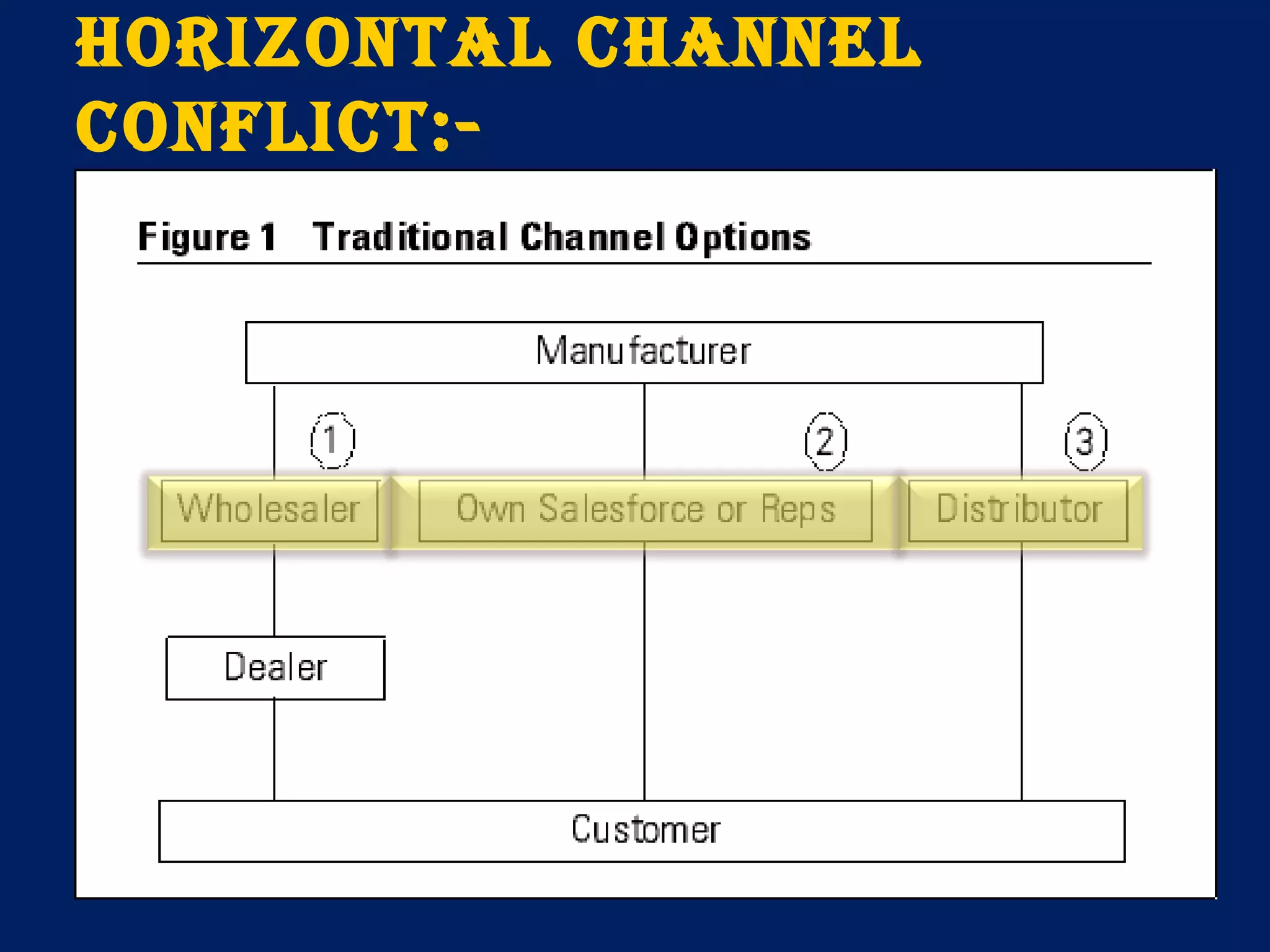 HORIZONTAL CHANNEL CONFLICT:-

Figure 1 Traditional Channel Options

Manufacturer

1

2

3

Wholesaler

Own Salesforce or Reps

Distributor

Dealer

Customer